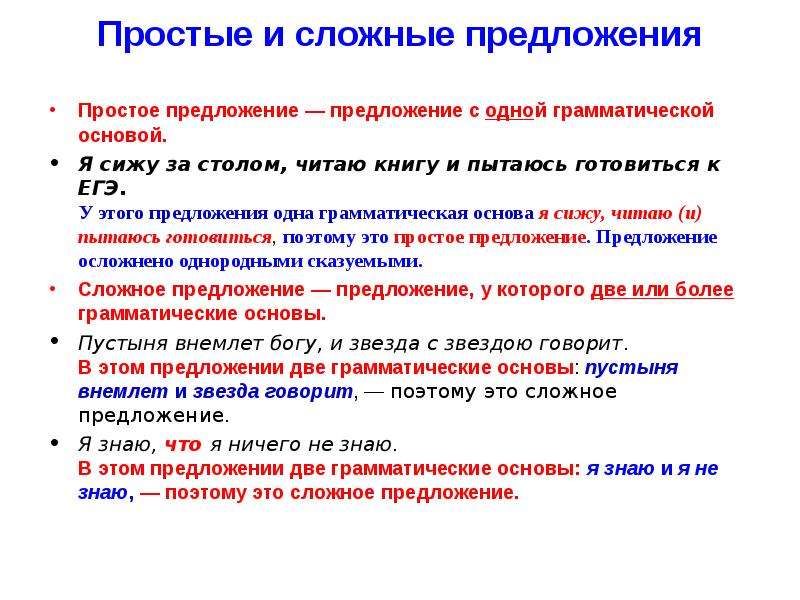 Простые и сложные предложения

• Простое предложение — предложение с одной грамматической основой.

• Я сижу за столом, читаю книгу и пытаюсь готовиться к ЕГЭ.
У этого предложения одна грамматическая основа я сижу, читаю (и) пытаюсь готовиться, поэтому это простое предложение. Предложение осложнено однородными сказуемыми.

• Сложное предложение — предложение, у которого две или более грамматические основы.

• Пустыня внемлет богу, и звезда с звездою говорит.
В этом предложении две грамматические основы: пустыня внемлет и звезда говорит, — поэтому это сложное предложение.

• Я знаю, что я ничего не знаю.
В этом предложении две грамматические основы: я знаю и я не знаю, — поэтому это сложное предложение.